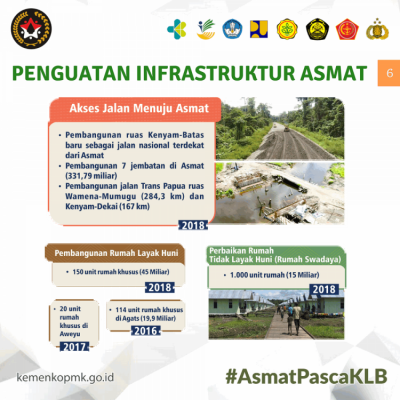 PENGUATAN INFRASTRUKTUR ASMAT

6

Akses Jalan Menuju Asmat

• Pembangunan ruas Kenyam-Batas baru sebagai jalan nasional terdekat dari Asmat
• Pembangunan 7 jembatan di Asmat (331,79 miliar)
• Pembangunan jalan Trans Papua ruas Wamena-Mumugu (284,3 km) dan Kenyam-Dekai (167 km)

2018

Pembangunan Rumah Layak Huni

• 150 unit rumah khusus (45 Miliar)

2018

• 20 unit rumah khusus di Aweyu

2017

• 114 unit rumah khusus di Agats (19,9 Miliar)

2016

Perbaikan Rumah Tidak Layak Huni (Rumah Swadaya)

• 1.000 unit rumah (15 Miliar)

2018

kemenkopmk.go.id

#AsmatPascaKLB